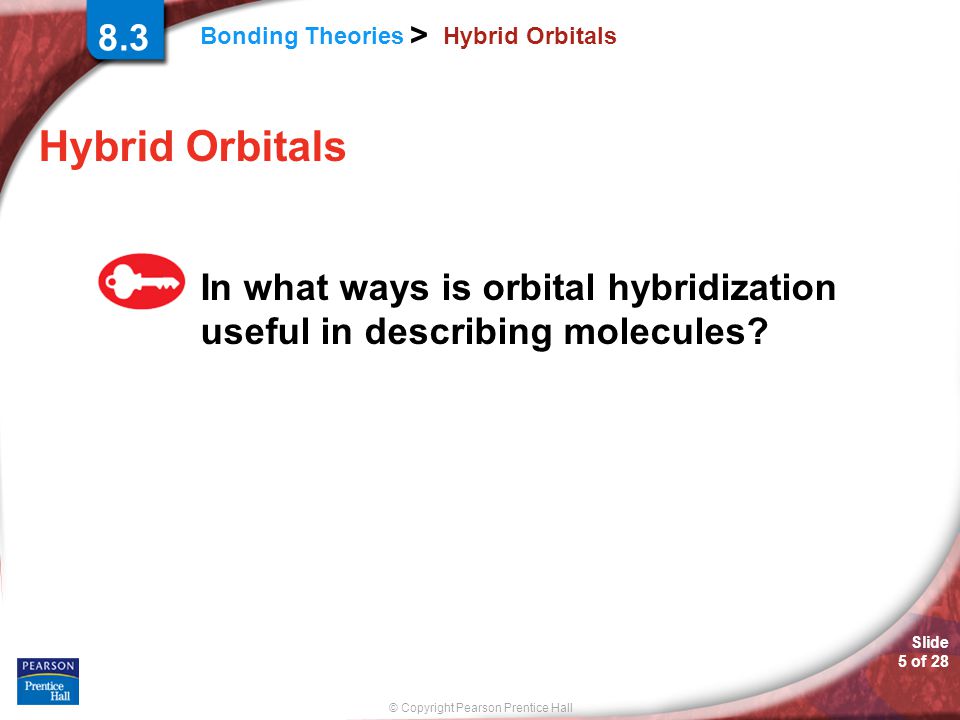 8.3 Bonding Theories > Hybrid Orbitals

Hybrid Orbitals

In what ways is orbital hybridization useful in describing molecules?

PEARSON
Prentice Hall

© Copyright Pearson Prentice Hall

Slide
5 of 28